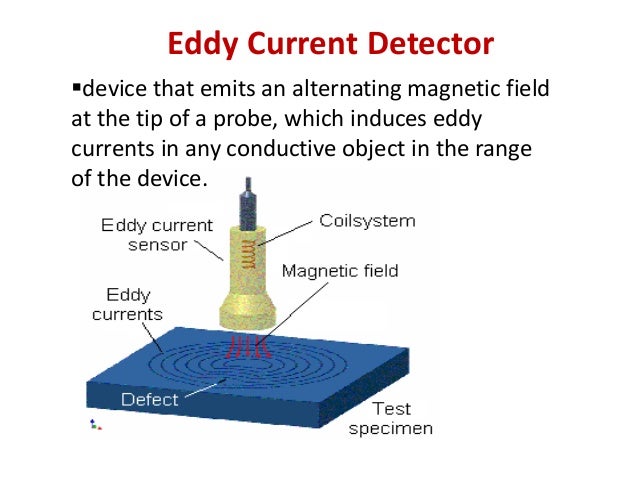 Eddy Current Detector

▪device that emits an alternating magnetic field at the tip of a probe, which induces eddy currents in any conductive object in the range of the device.

Eddy current sensor

Coilsystem

Magnetic field

Eddy currents

Defect

Test specimen